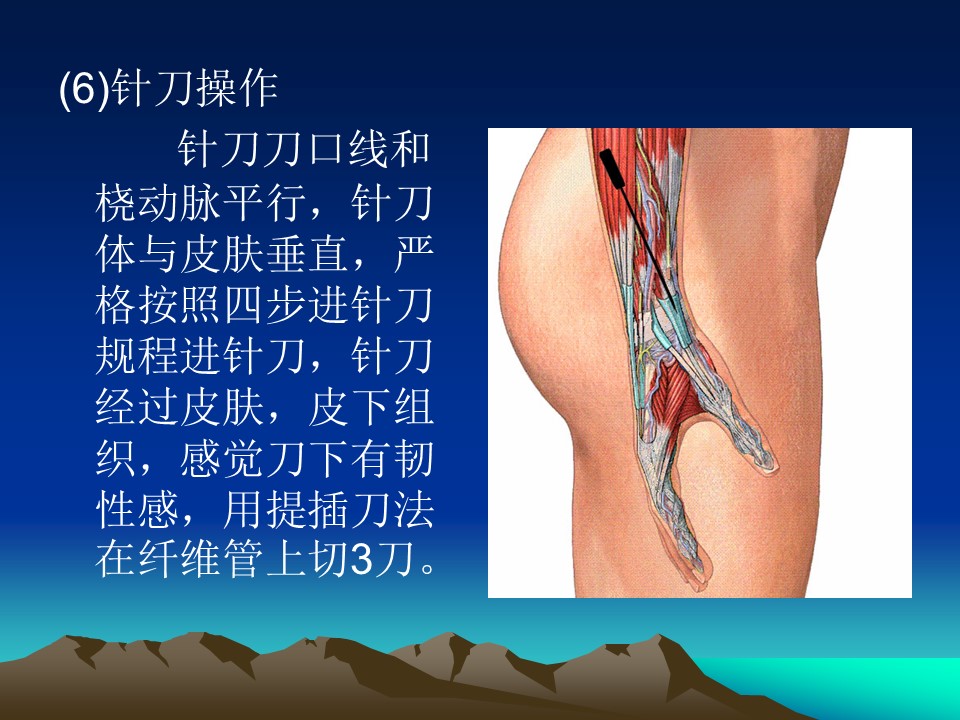 (6)针刀操作

针刀刀口线和桡动脉平行，针刀体与皮肤垂直，严格按照四步进针刀规程进针刀，针刀经过皮肤，皮下组织，感觉刀下有韧性感，用提插刀法在纤维管上切3刀。